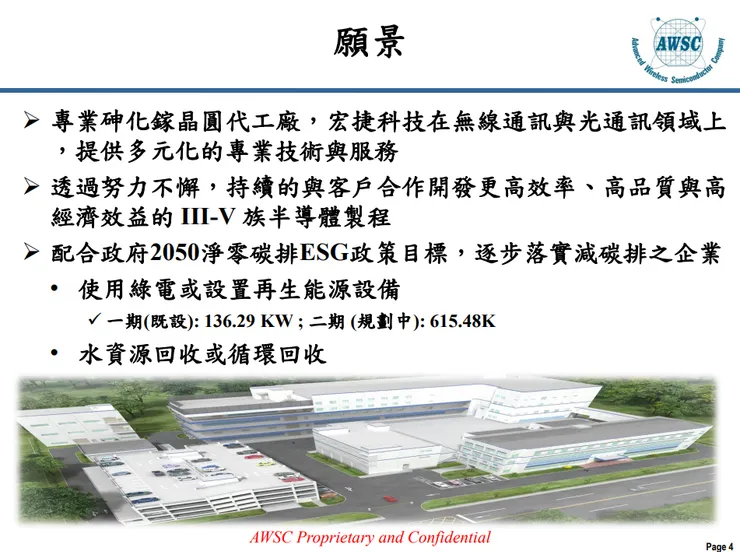 願景

AWSC
Advanced Wireless Semiconductor Company

➢ 專業砷化鎵晶圓代工廠，宏捷科技在無線通訊與光通訊領域上，提供多元化的專業技術與服務

➢ 透過努力不懈，持續的與客戶合作開發更高效率、高品質與高經濟效益的 III-V 族半導體製程

➢ 配合政府2050淨零碳排ESG政策目標，逐步落實減碳排之企業

• 使用綠電或設置再生能源設備

✓ 一期(既設): 136.29 KW ; 二期 (規劃中): 615.48K

• 水資源回收或循環回收

AWSC Proprietary and Confidential

Page 4